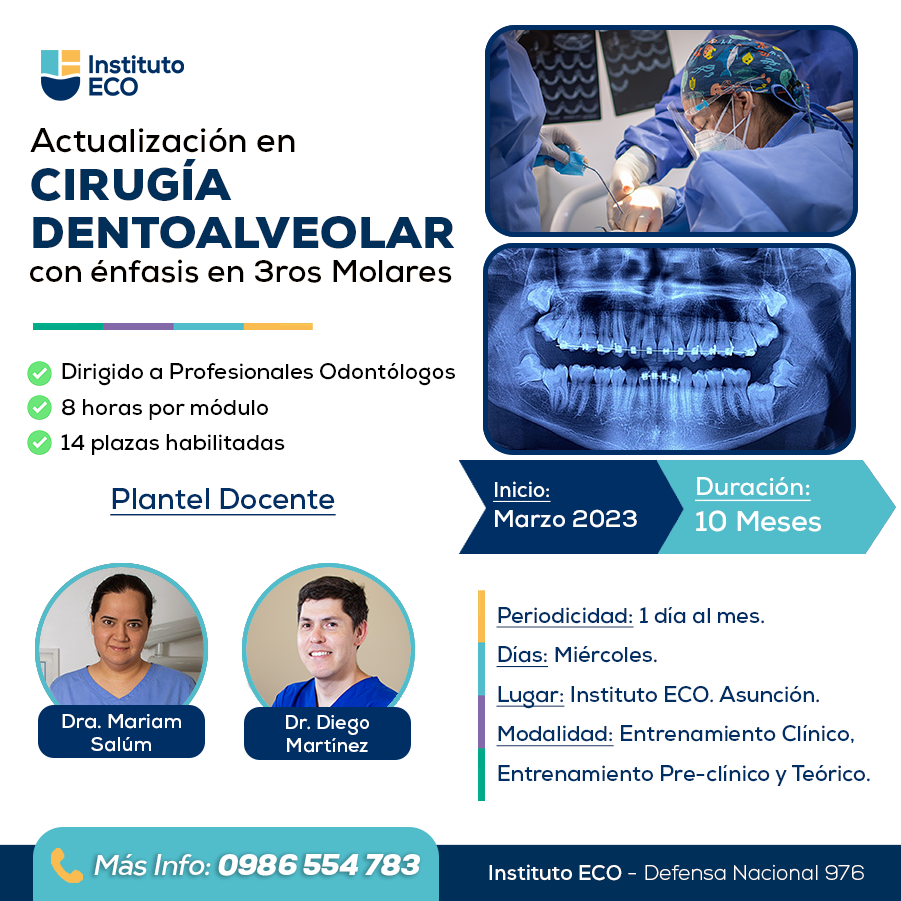 Instituto ECO

Actualización en
CIRUGÍA DENTOALVEOLAR
con énfasis en 3ros Molares

Dirigido a Profesionales Odontólogos
8 horas por módulo
14 plazas habilitadas

Plantel Docente

Dra. Mariam Salúm

Dr. Diego Martínez

Inicio:
Marzo 2023

Duración:
10 Meses

Periodicidad: 1 día al mes.
Días: Miércoles.
Lugar: Instituto ECO. Asunción.
Modalidad: Entrenamiento Clínico, Entrenamiento Pre-clínico y Teórico.

Más Info: 0986 554 783

Instituto ECO - Defensa Nacional 976